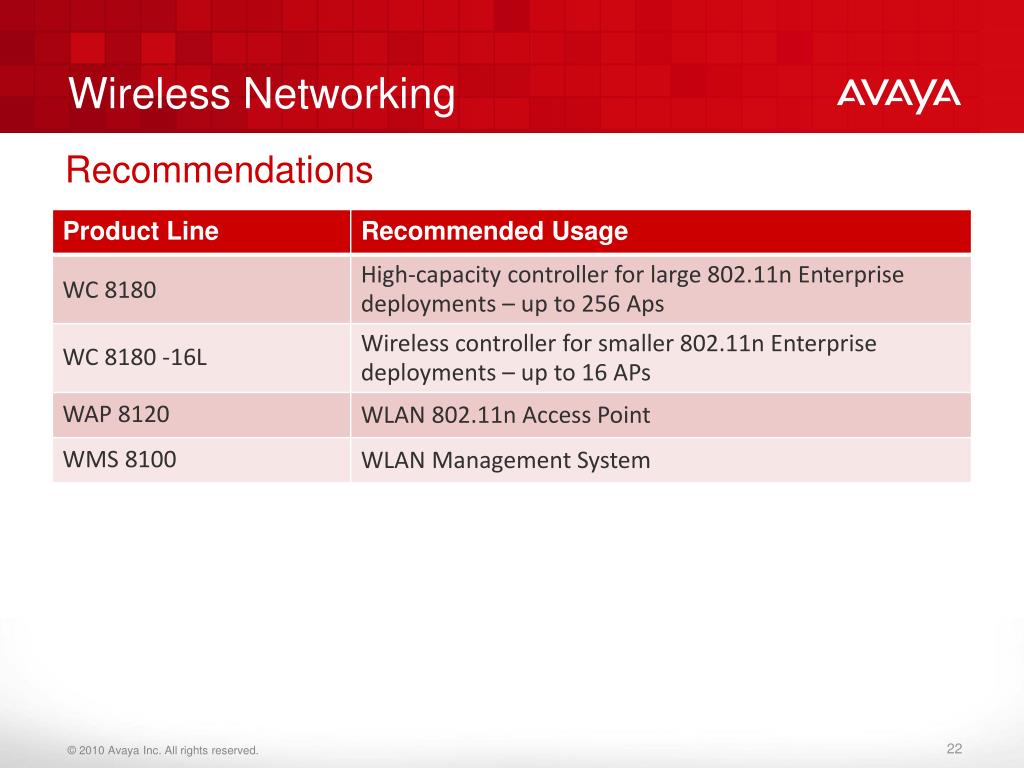 Wireless Networking

AVAYA

Recommendations

| Product Line | Recommended Usage |
|---|---|
| WC 8180 | High-capacity controller for large 802.11n Enterprise deployments – up to 256 Aps |
| WC 8180 -16L | Wireless controller for smaller 802.11n Enterprise deployments – up to 16 APs |
| WAP 8120 | WLAN 802.11n Access Point |
| WMS 8100 | WLAN Management System |

© 2010 Avaya Inc. All rights reserved.

22